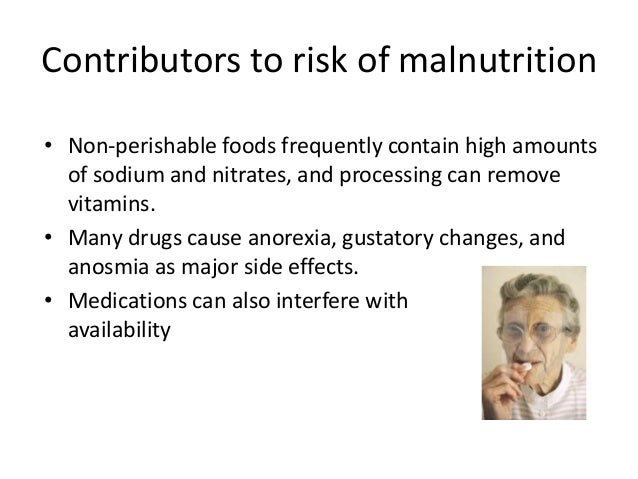 Contributors to risk of malnutrition

• Non-perishable foods frequently contain high amounts of sodium and nitrates, and processing can remove vitamins.
• Many drugs cause anorexia, gustatory changes, and anosmia as major side effects.
• Medications can also interfere with availability